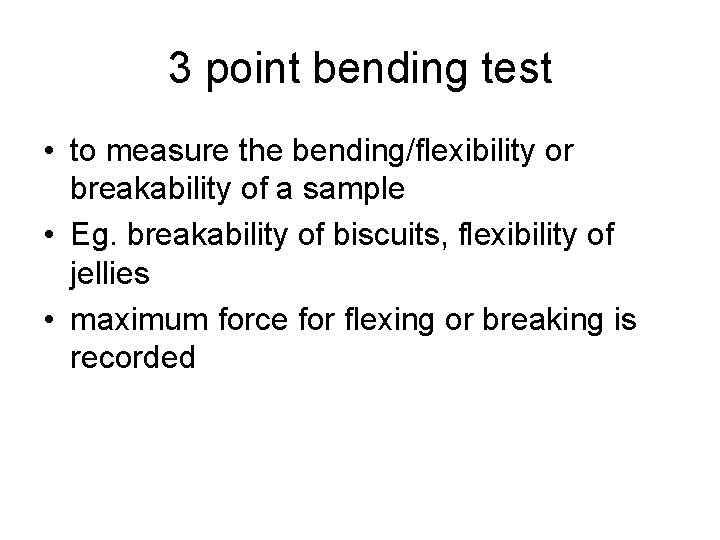 3 point bending test

• to measure the bending/flexibility or breakability of a sample
• Eg. breakability of biscuits, flexibility of jellies
• maximum force for flexing or breaking is recorded